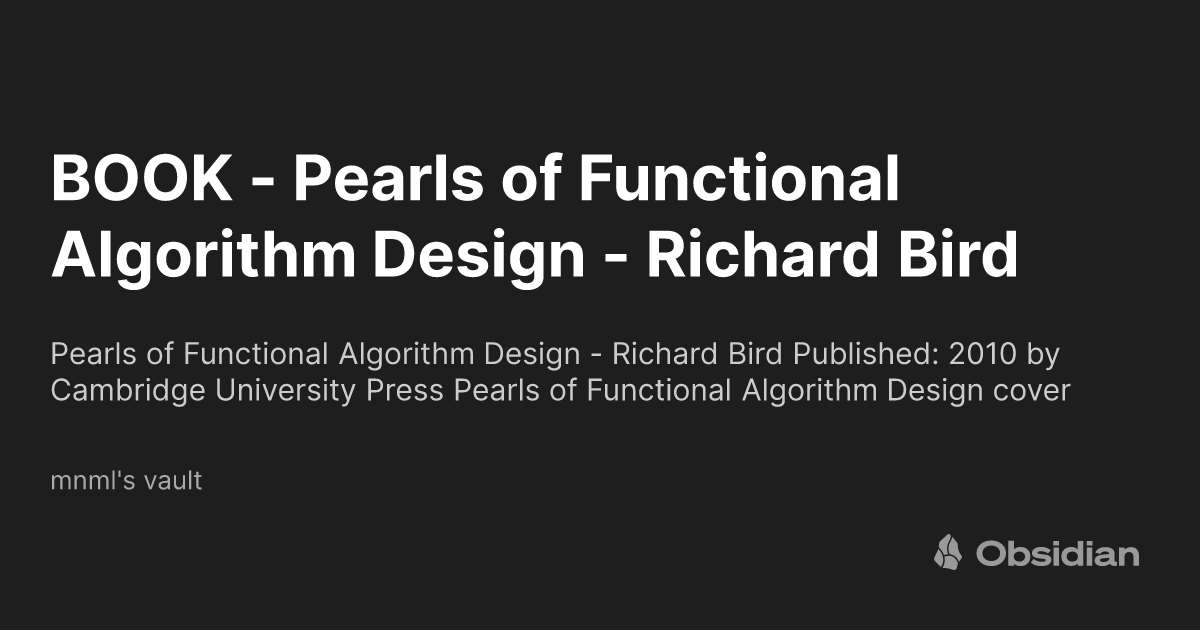 BOOK - Pearls of Functional Algorithm Design - Richard Bird

Pearls of Functional Algorithm Design - Richard Bird Published: 2010 by Cambridge University Press Pearls of Functional Algorithm Design cover

mnml's vault

Obsidian